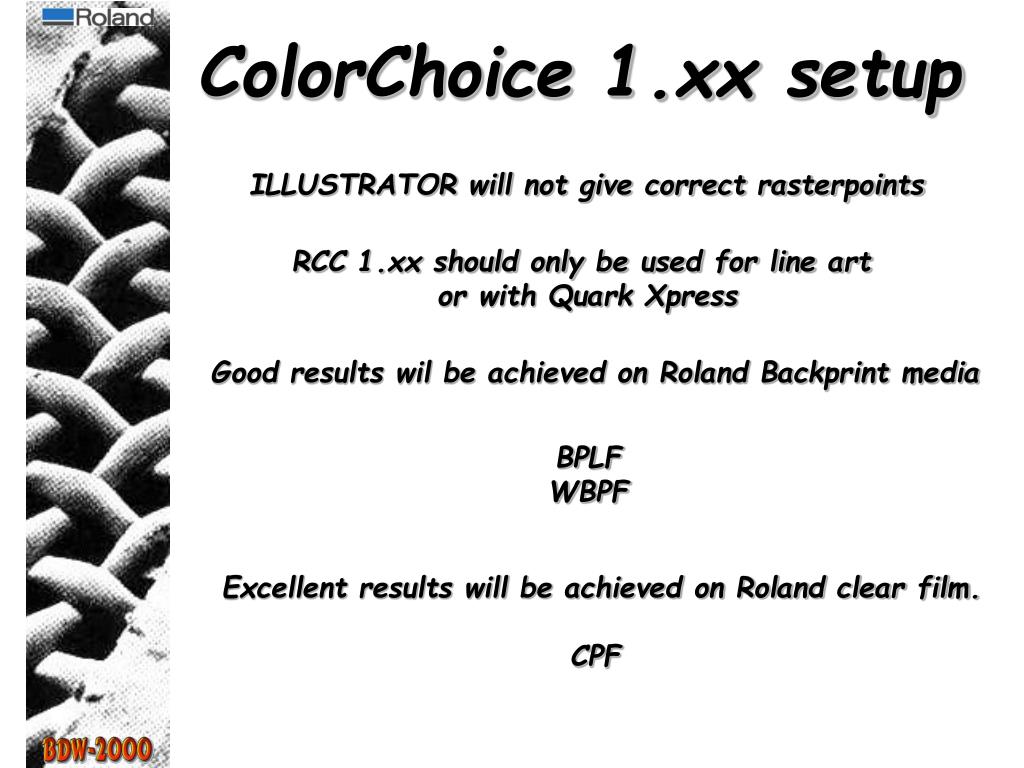 Roland

ColorChoice 1.xx setup

ILLUSTRATOR will not give correct rasterpoints

RCC 1.xx should only be used for line art
or with Quark Xpress

Good results wil be achieved on Roland Backprint media

BPLF
WBPF

Excellent results will be achieved on Roland clear film.

CPF

BDW-2000